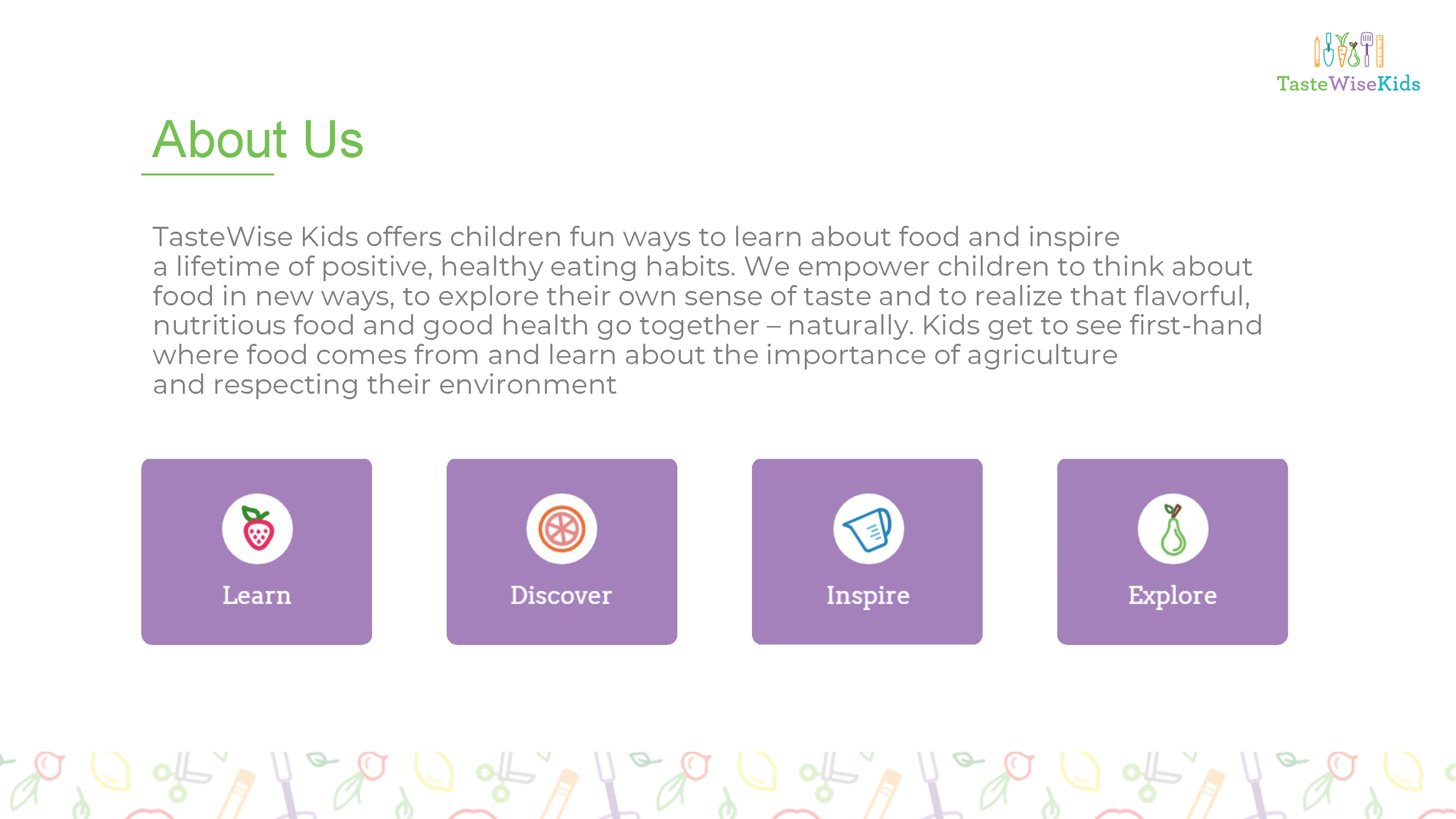 TasteWiseKids

About Us

TasteWise Kids offers children fun ways to learn about food and inspire a lifetime of positive, healthy eating habits. We empower children to think about food in new ways, to explore their own sense of taste and to realize that flavorful, nutritious food and good health go together – naturally. Kids get to see first-hand where food comes from and learn about the importance of agriculture and respecting their environment

Learn

Discover

Inspire

Explore